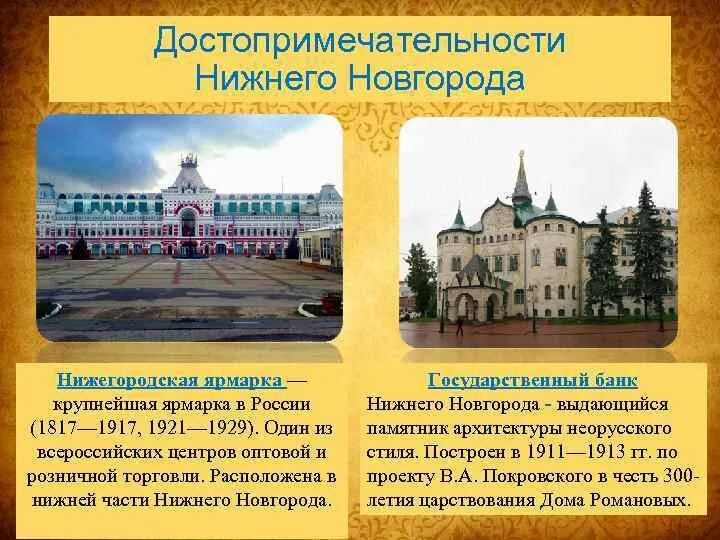 Достопримечательности Нижнего Новгорода

Нижегородская ярмарка — крупнейшая ярмарка в России (1817—1917, 1921—1929). Один из всероссийских центров оптовой и розничной торговли. Расположена в нижней части Нижнего Новгорода.

Государственный банк Нижнего Новгорода - выдающийся памятник архитектуры неорусского стиля. Построен в 1911—1913 гг. по проекту В.А. Покровского в честь 300-летия царствования Дома Романовых.